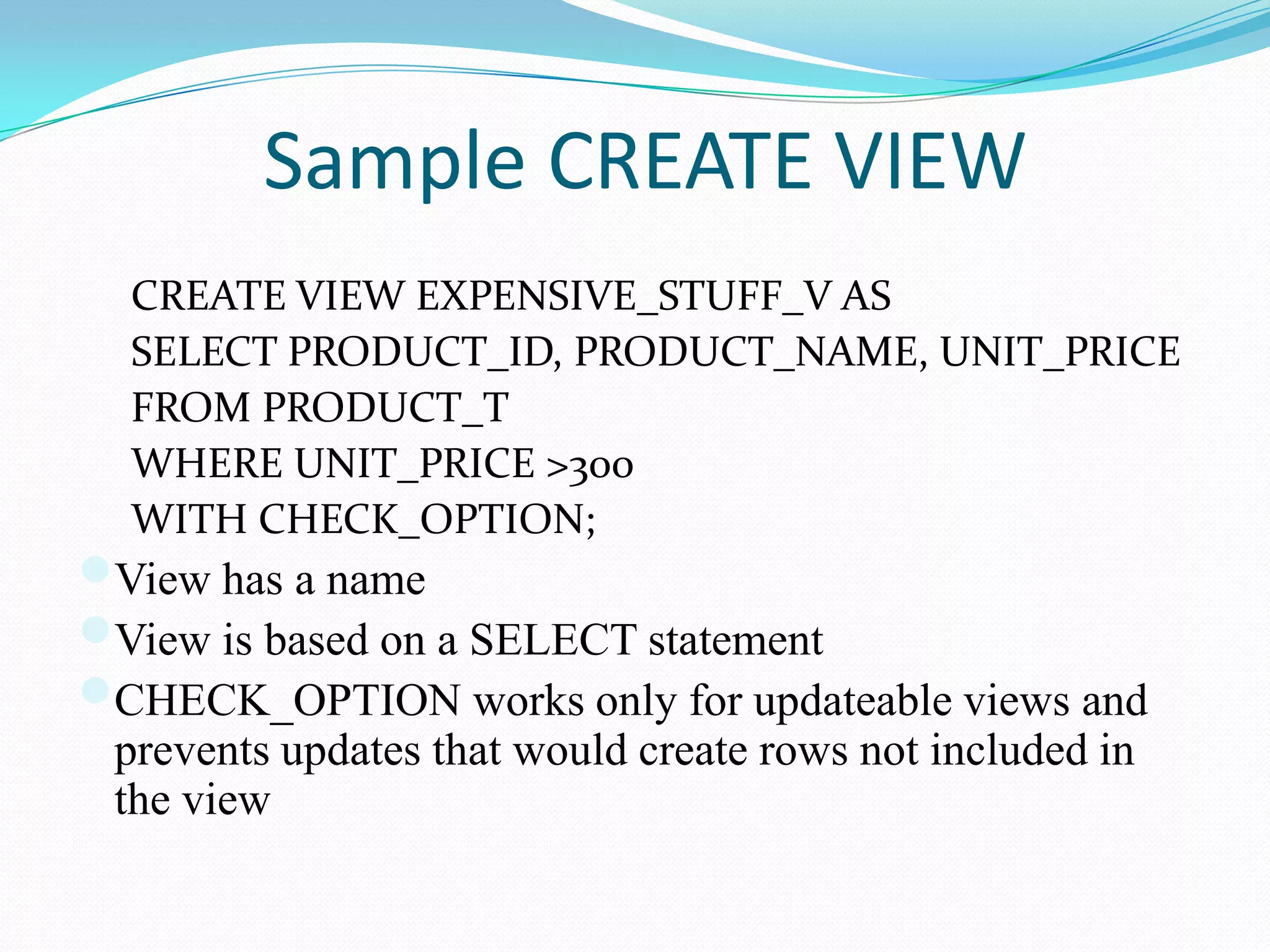 Sample CREATE VIEW

CREATE VIEW EXPENSIVE_STUFF_V AS
SELECT PRODUCT_ID, PRODUCT_NAME, UNIT_PRICE
FROM PRODUCT_T
WHERE UNIT_PRICE >300
WITH CHECK_OPTION;

View has a name

View is based on a SELECT statement

CHECK_OPTION works only for updateable views and prevents updates that would create rows not included in the view